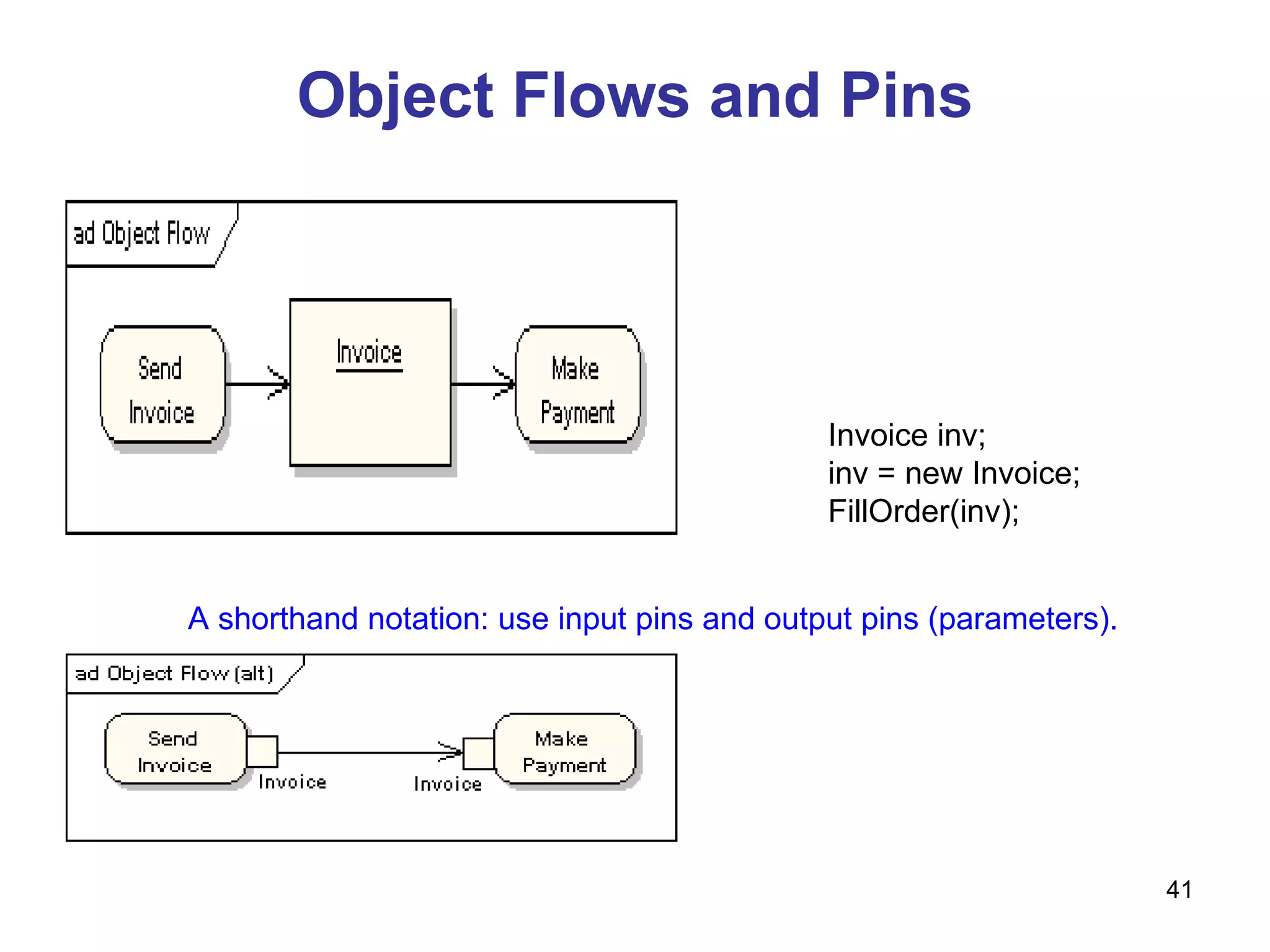 Object Flows and Pins

ad Object Flow

Send Invoice

Invoice

Make Payment

Invoice inv;
inv = new Invoice;
FillOrder(inv);

A shorthand notation: use input pins and output pins (parameters).

ad Object Flow (alt)

Send Invoice

Invoice

Invoice

Make Payment

41